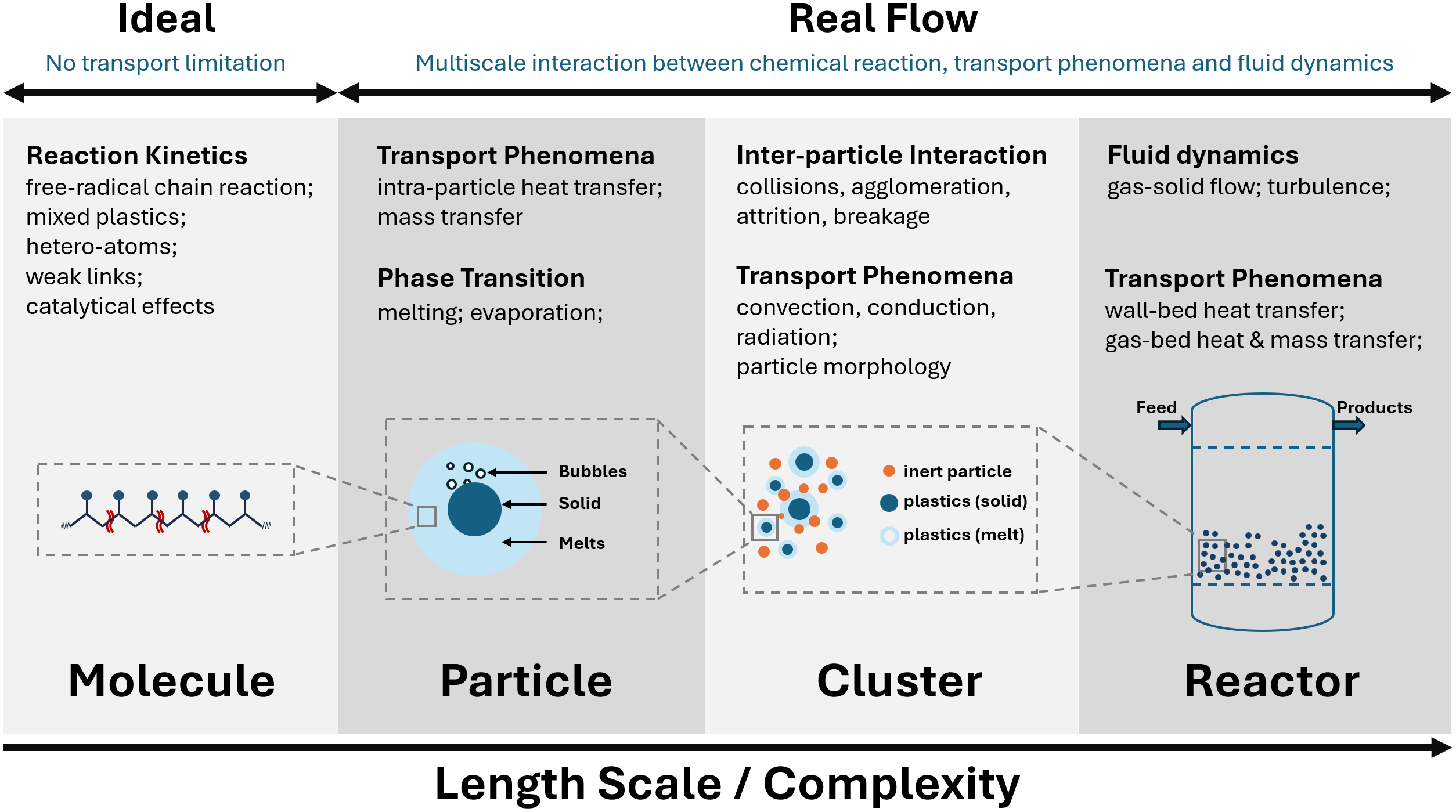 Ideal

No transport limitation

Real Flow

Multiscale interaction between chemical reaction, transport phenomena and fluid dynamics

Reaction Kinetics
free-radical chain reaction;
mixed plastics;
hetero-atoms;
weak links;
catalytical effects

Molecule

Transport Phenomena
intra-particle heat transfer;
mass transfer

Phase Transition
melting; evaporation;

Bubbles
Solid
Melts

Particle

Inter-particle Interaction
collisions, agglomeration, attrition, breakage

Transport Phenomena
convection, conduction, radiation;
particle morphology

inert particle
plastics (solid)
plastics (melt)

Cluster

Fluid dynamics
gas-solid flow; turbulence;

Transport Phenomena
wall-bed heat transfer;
gas-bed heat & mass transfer;

Feed
Products

Reactor

Length Scale / Complexity